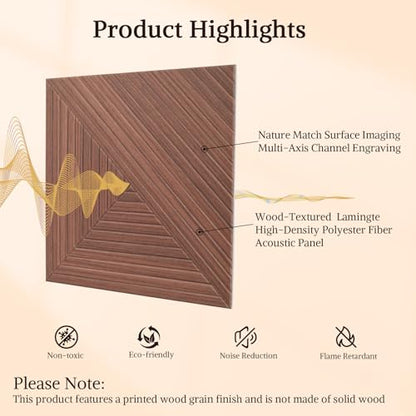 Product Highlights

Nature Match Surface Imaging
Multi-Axis Channel Engraving

Wood-Textured Lamingte
High-Density Polyester Fiber
Acoustic Panel

Non-toxic

Eco-friendly

Noise Reduction

Flame Retardant

Please Note:
This product features a printed wood grain finish and is not made of solid wood